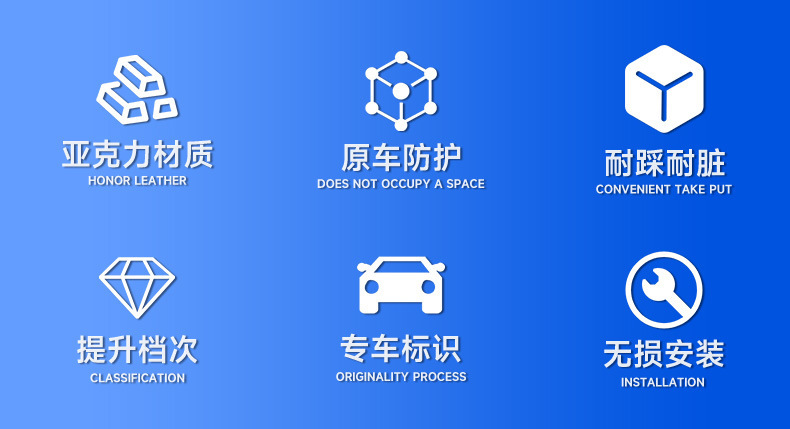 亚克力材质
HONOR LEATHER

原车防护
DOES NOT OCCUPY A SPACE

耐踩耐脏
CONVENIENT TAKE PUT

提升档次
CLASSIFICATION

专车标识
ORIGINALITY PROCESS

无损安装
INSTALLATION